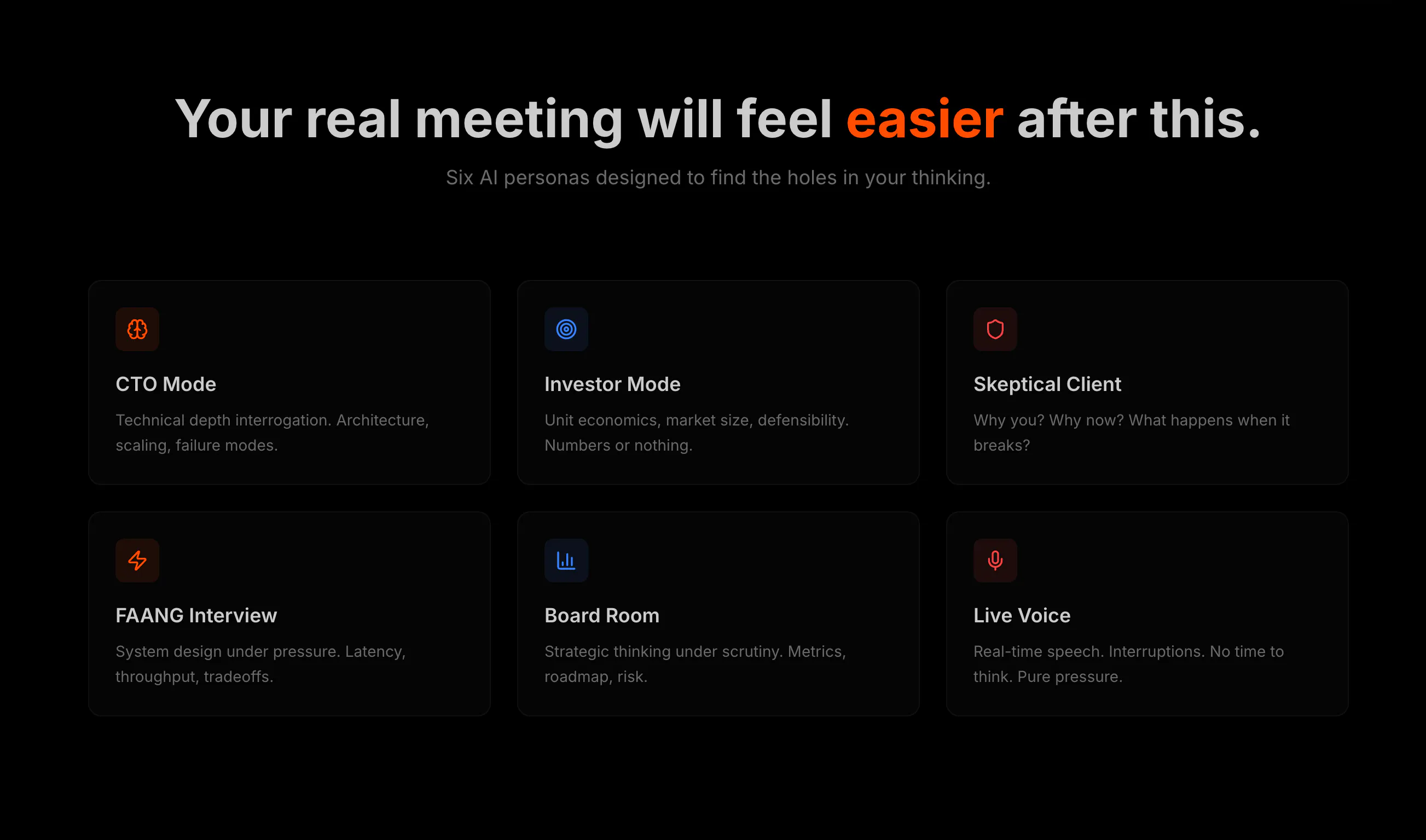 Your real meeting will feel easier after this.

Six AI personas designed to find the holes in your thinking.

CTO Mode

Technical depth interrogation. Architecture, scaling, failure modes.

Investor Mode

Unit economics, market size, defensibility. Numbers or nothing.

Skeptical Client

Why you? Why now? What happens when it breaks?

FAANG Interview

System design under pressure. Latency, throughput, tradeoffs.

Board Room

Strategic thinking under scrutiny. Metrics, roadmap, risk.

Live Voice

Real-time speech. Interruptions. No time to think. Pure pressure.